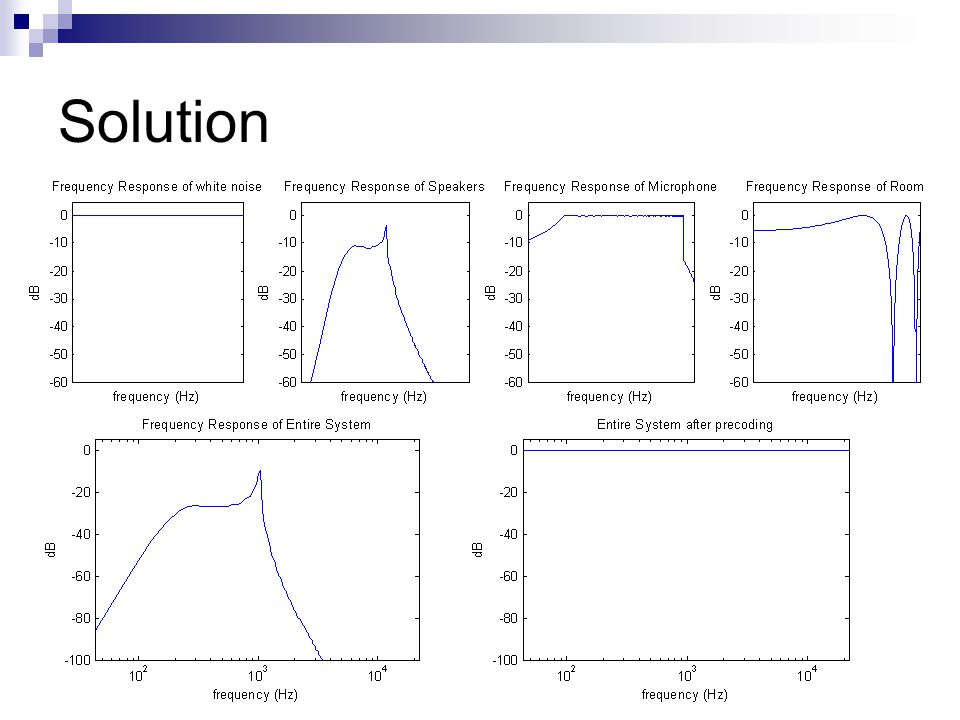 Solution

Frequency Response of white noise
0
-10
-20
-30
-40
-50
-60
dB
frequency (Hz)

Frequency Response of Speakers
0
-10
-20
-30
-40
-50
-60
dB
frequency (Hz)

Frequency Response of Microphone
0
-10
-20
-30
-40
-50
-60
dB
frequency (Hz)

Frequency Response of Room
0
-10
-20
-30
-40
-50
-60
dB
frequency (Hz)

Frequency Response of Entire System
0
-20
-40
-60
-80
-100
dB
$10^2$
$10^3$
$10^4$
frequency (Hz)

Entire System after precoding
0
-20
-40
-60
-80
-100
dB
$10^2$
$10^3$
$10^4$
frequency (Hz)